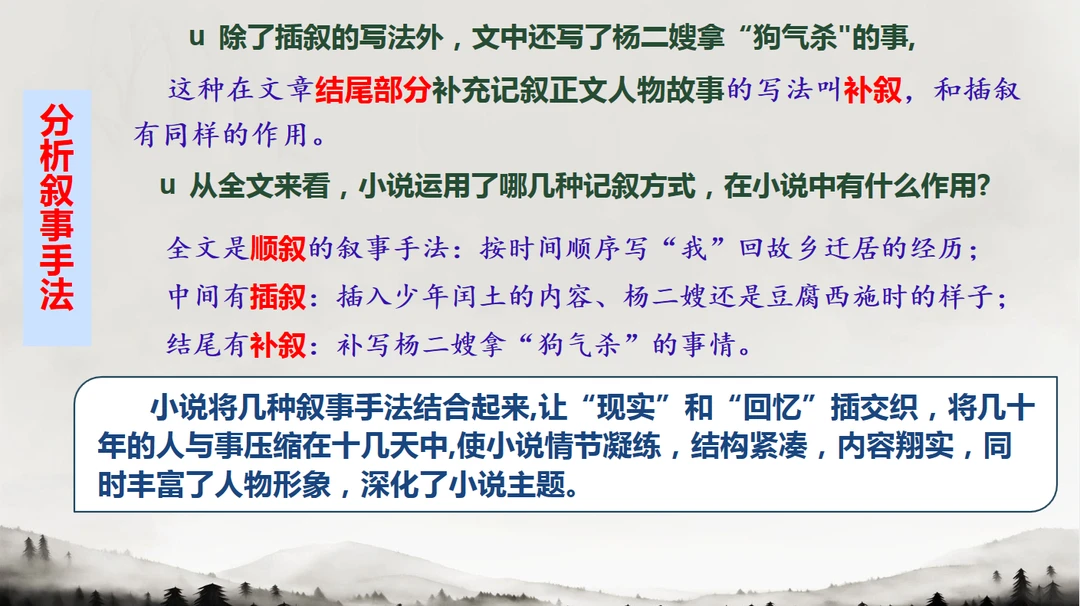 分析叙事手法

u 除了插叙的写法外，文中还写了杨二嫂拿“狗气杀"的事,

这种在文章结尾部分补充记叙正文人物故事的写法叫补叙，和插叙有同样的作用。

u 从全文来看，小说运用了哪几种记叙方式，在小说中有什么作用?

全文是顺叙的叙事手法：按时间顺序写“我”回故乡迁居的经历；

中间有插叙：插入少年闰土的内容、杨二嫂还是豆腐西施时的样子；

结尾有补叙：补写杨二嫂拿“狗气杀”的事情。

小说将几种叙事手法结合起来,让“现实”和“回忆”插交织，将几十年的人与事压缩在十几天中,使小说情节凝练，结构紧凑，内容翔实，同时丰富了人物形象，深化了小说主题。